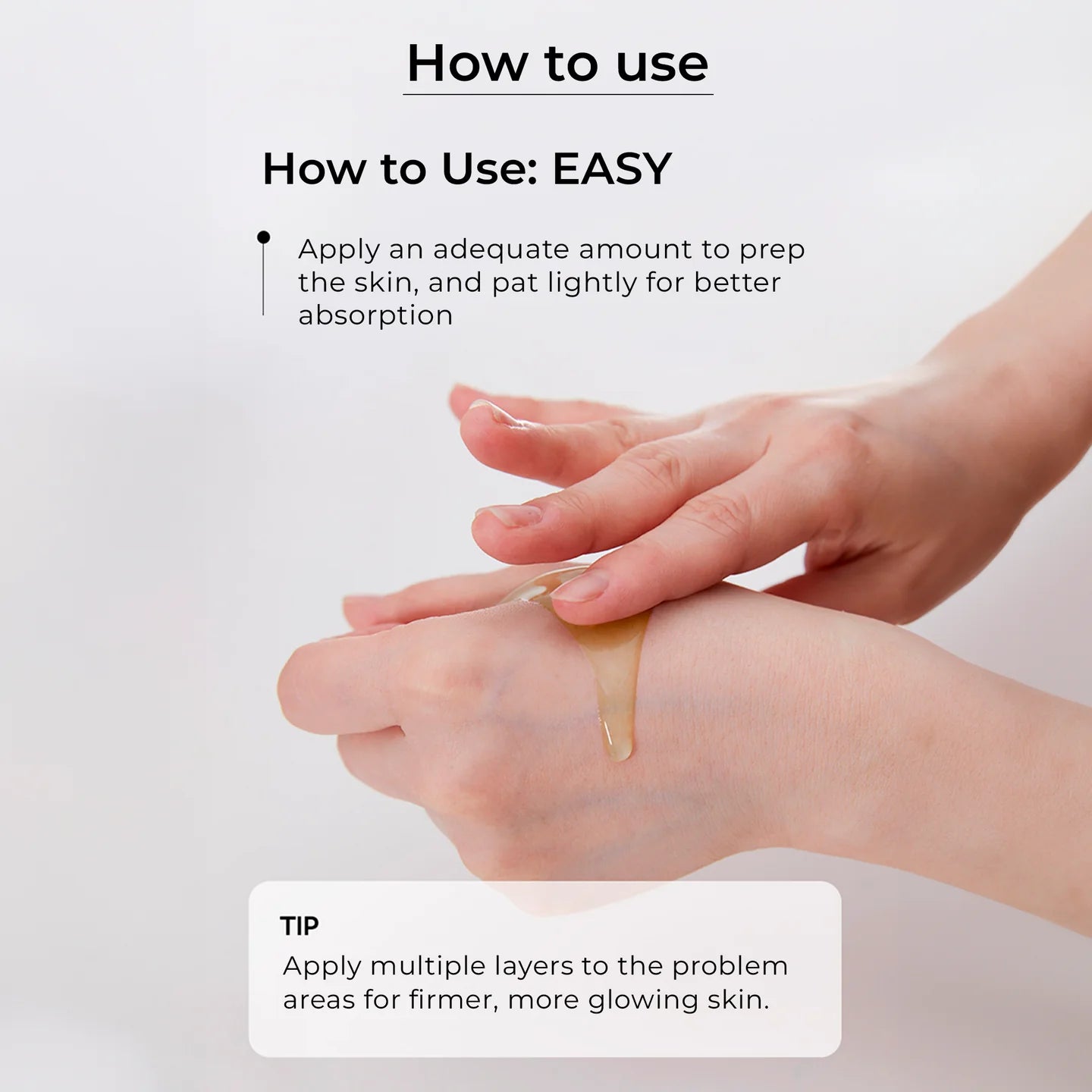 How to use

How to Use: EASY

Apply an adequate amount to prep the skin, and pat lightly for better absorption

TIP
Apply multiple layers to the problem areas for firmer, more glowing skin.